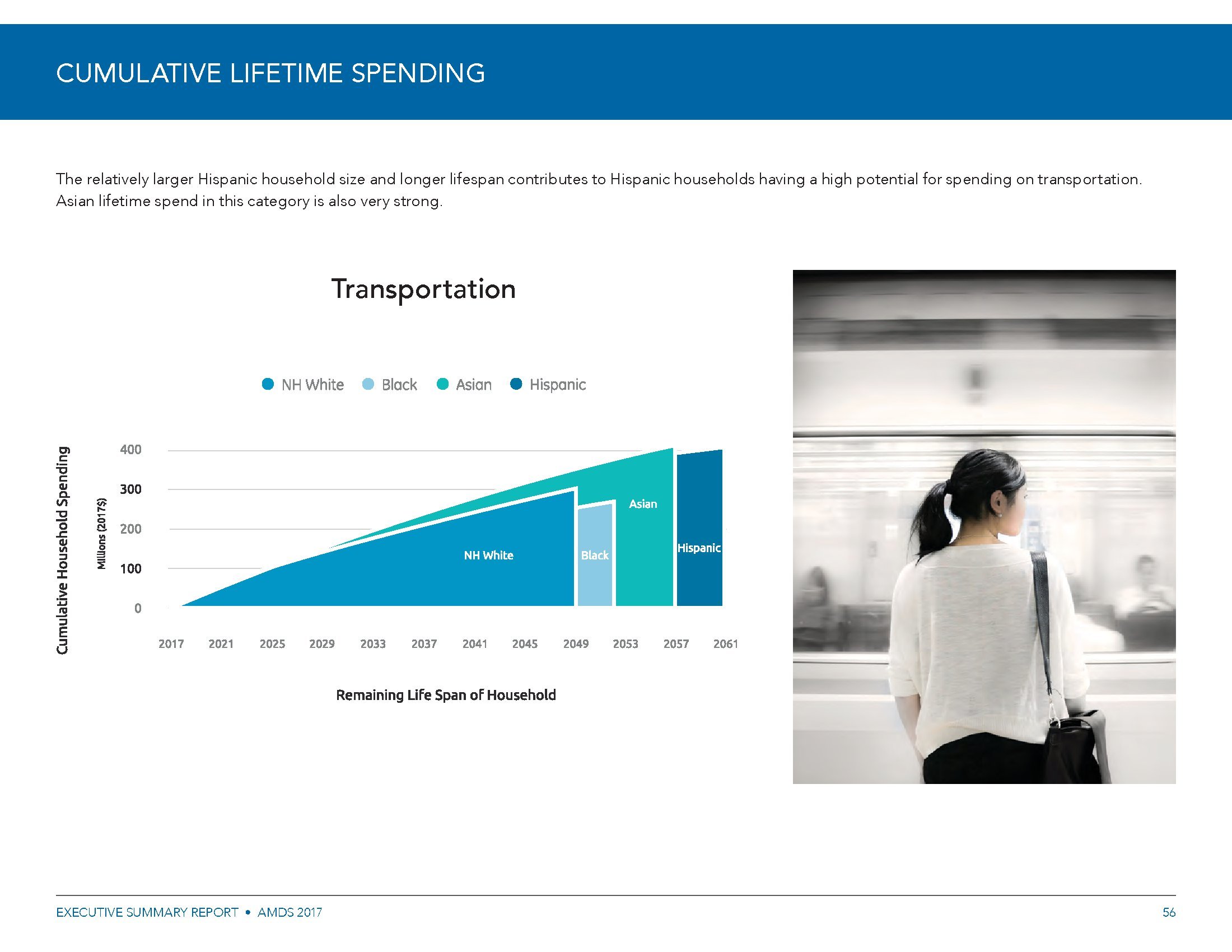 CUMULATIVE LIFETIME SPENDING

The relatively larger Hispanic household size and longer lifespan contributes to Hispanic households having a high potential for spending on transportation. Asian lifetime spend in this category is also very strong.

Transportation

NH White Black Asian Hispanic

Cumulative Household Spending

Millions (2017$)

400
300
200
100
0

NH White
Black
Asian
Hispanic

2017 2021 2025 2029 2033 2037 2041 2045 2049 2053 2057 2061

Remaining Life Span of Household

EXECUTIVE SUMMARY REPORT • AMDS 2017

56